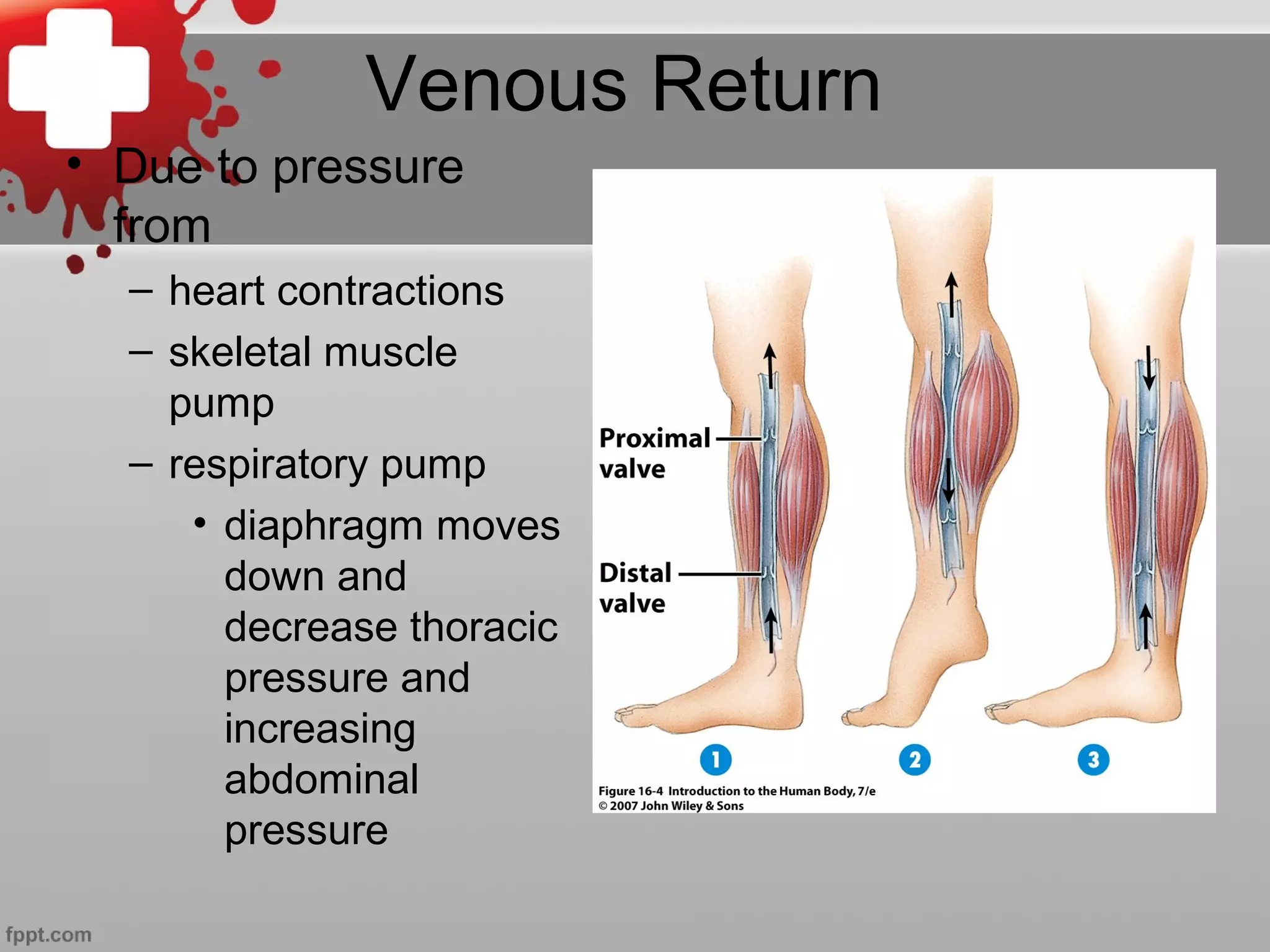 Venous Return

• Due to pressure from
  – heart contractions
  – skeletal muscle pump
  – respiratory pump
    • diaphragm moves down and decrease thoracic pressure and increasing abdominal pressure

Proximal valve

Distal valve

1

2

3

Figure 16-4 Introduction to the Human Body, 7/e
© 2007 John Wiley & Sons

fppt.com